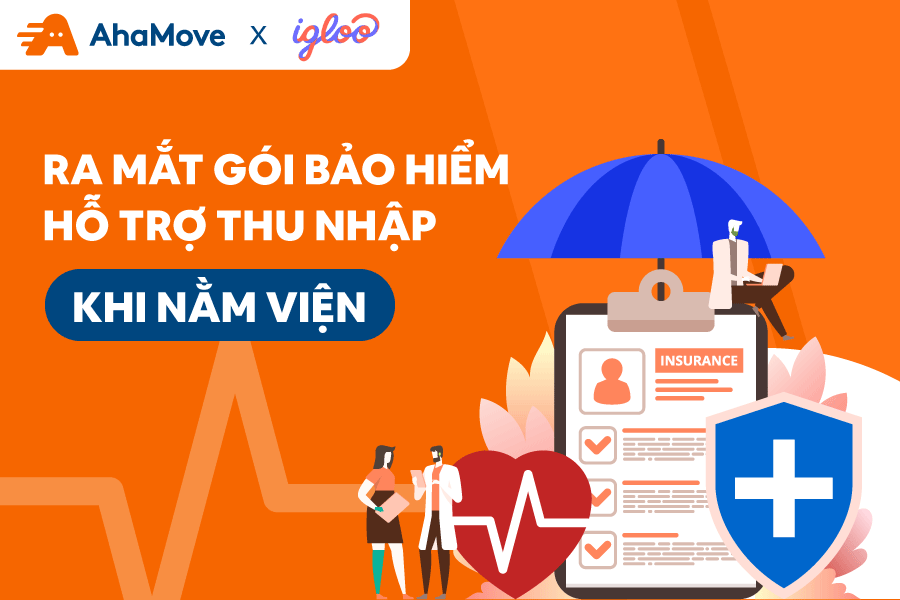 AhaMove X igloo

RA MẮT GÓI BẢO HIỂM HỖ TRỢ THU NHẬP

KHI NẰM VIỆN

INSURANCE